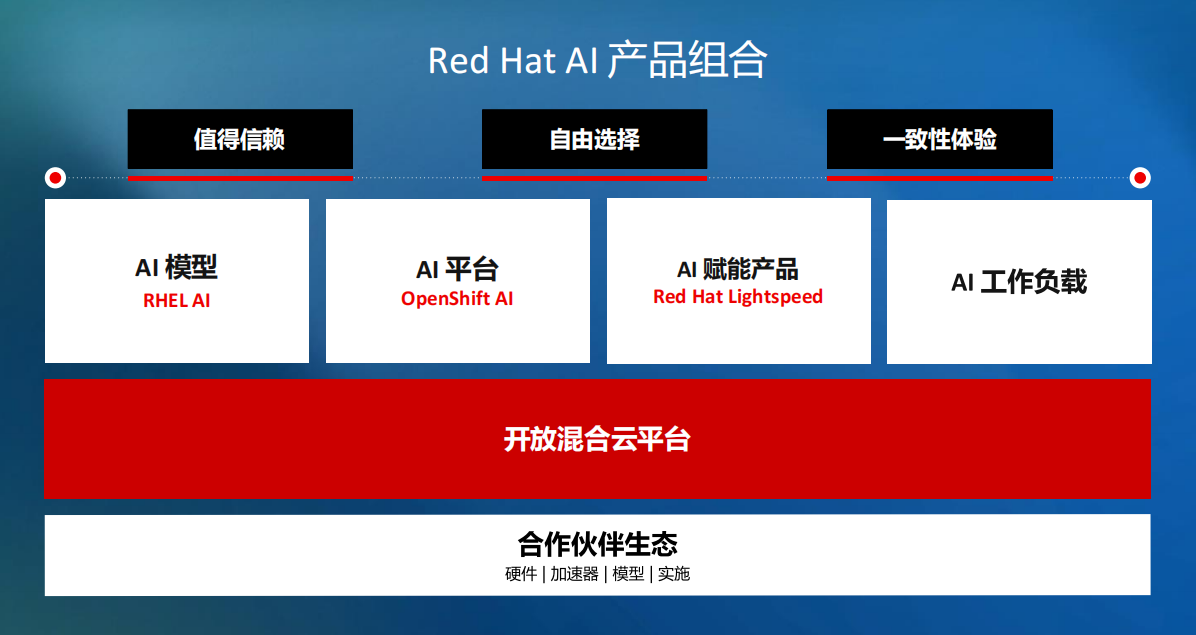 Red Hat AI 产品组合

值得信赖

自由选择

一致性体验

AI 模型
RHEL AI

AI 平台
OpenShift AI

AI 赋能产品
Red Hat Lightspeed

AI 工作负载

开放混合云平台

合作伙伴生态
硬件 | 加速器 | 模型 | 实施